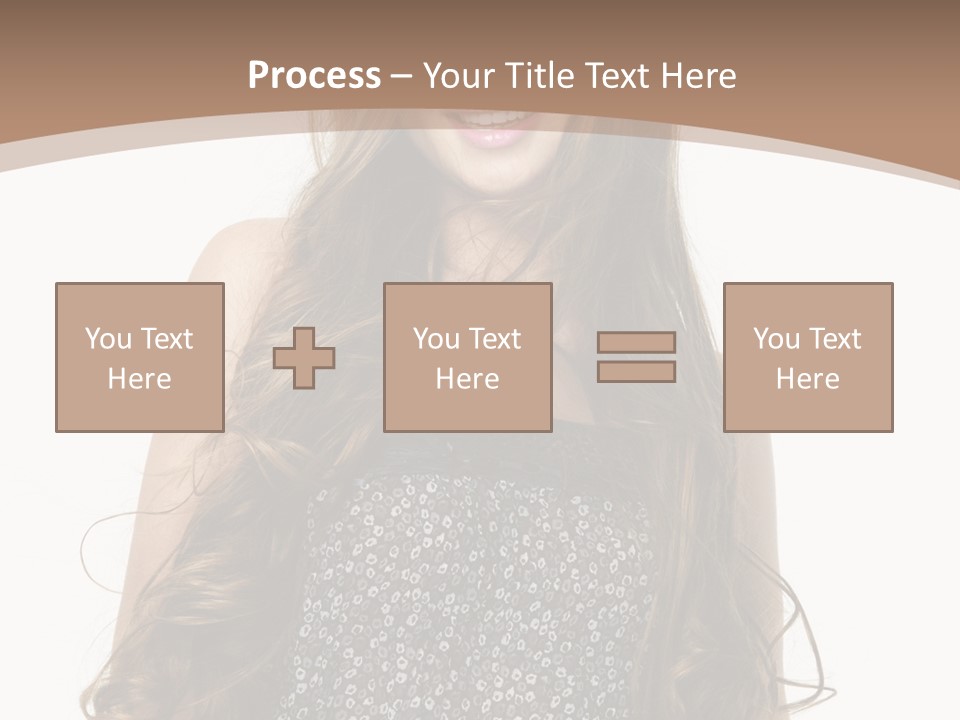 Process – Your Title Text Here

You Text Here

You Text Here

You Text Here